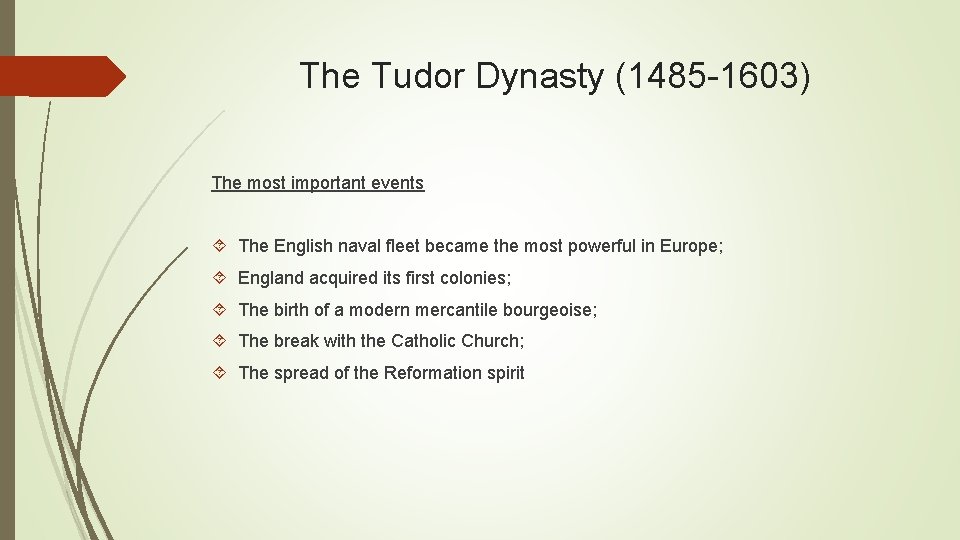 The Tudor Dynasty (1485-1603)

The most important events

The English naval fleet became the most powerful in Europe;

England acquired its first colonies;

The birth of a modern mercantile bourgeoise;

The break with the Catholic Church;

The spread of the Reformation spirit